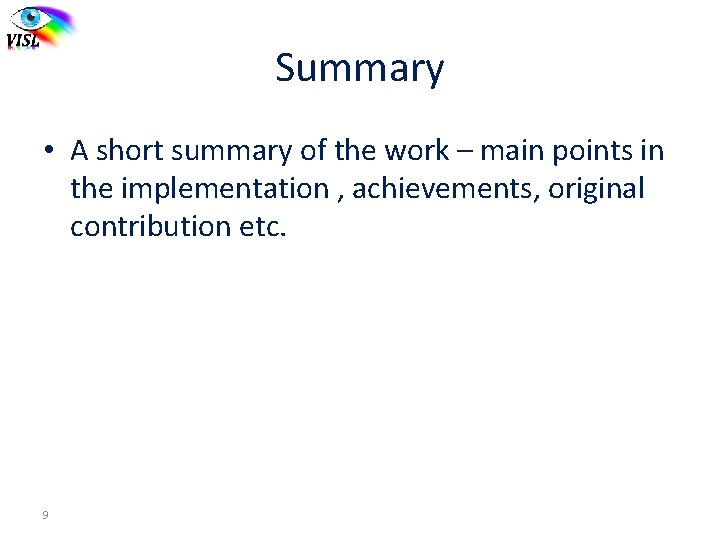 VISL

Summary

• A short summary of the work – main points in the implementation , achievements, original contribution etc.

9